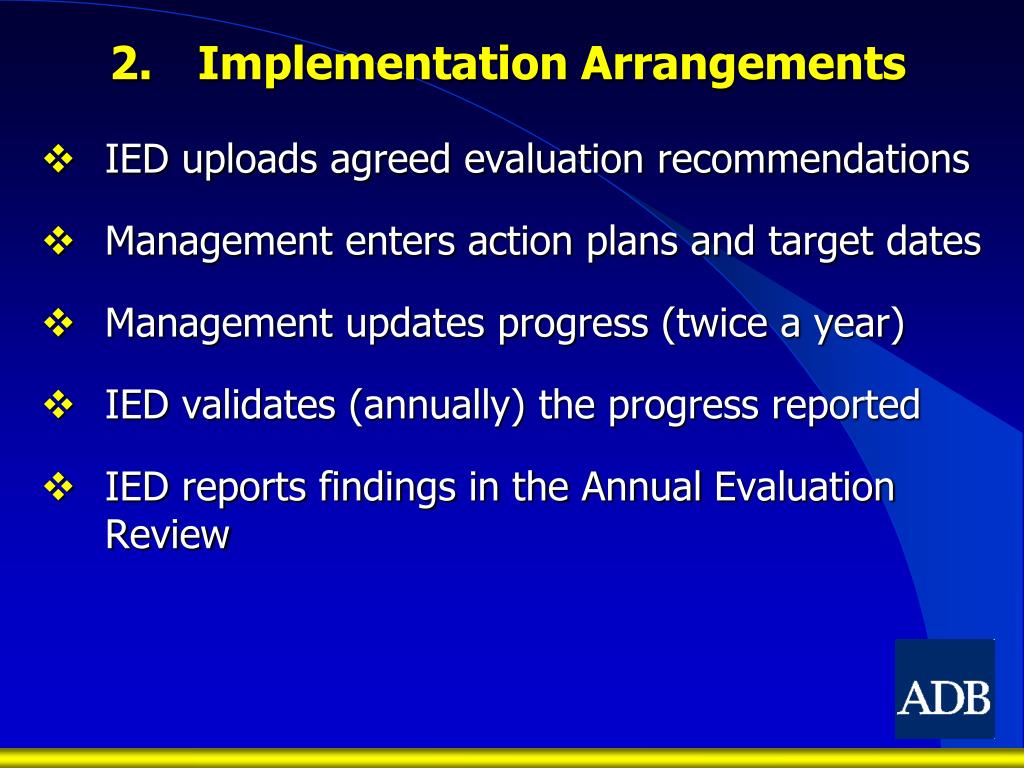 2. Implementation Arrangements

❖ IED uploads agreed evaluation recommendations

❖ Management enters action plans and target dates

❖ Management updates progress (twice a year)

❖ IED validates (annually) the progress reported

❖ IED reports findings in the Annual Evaluation Review

ADB